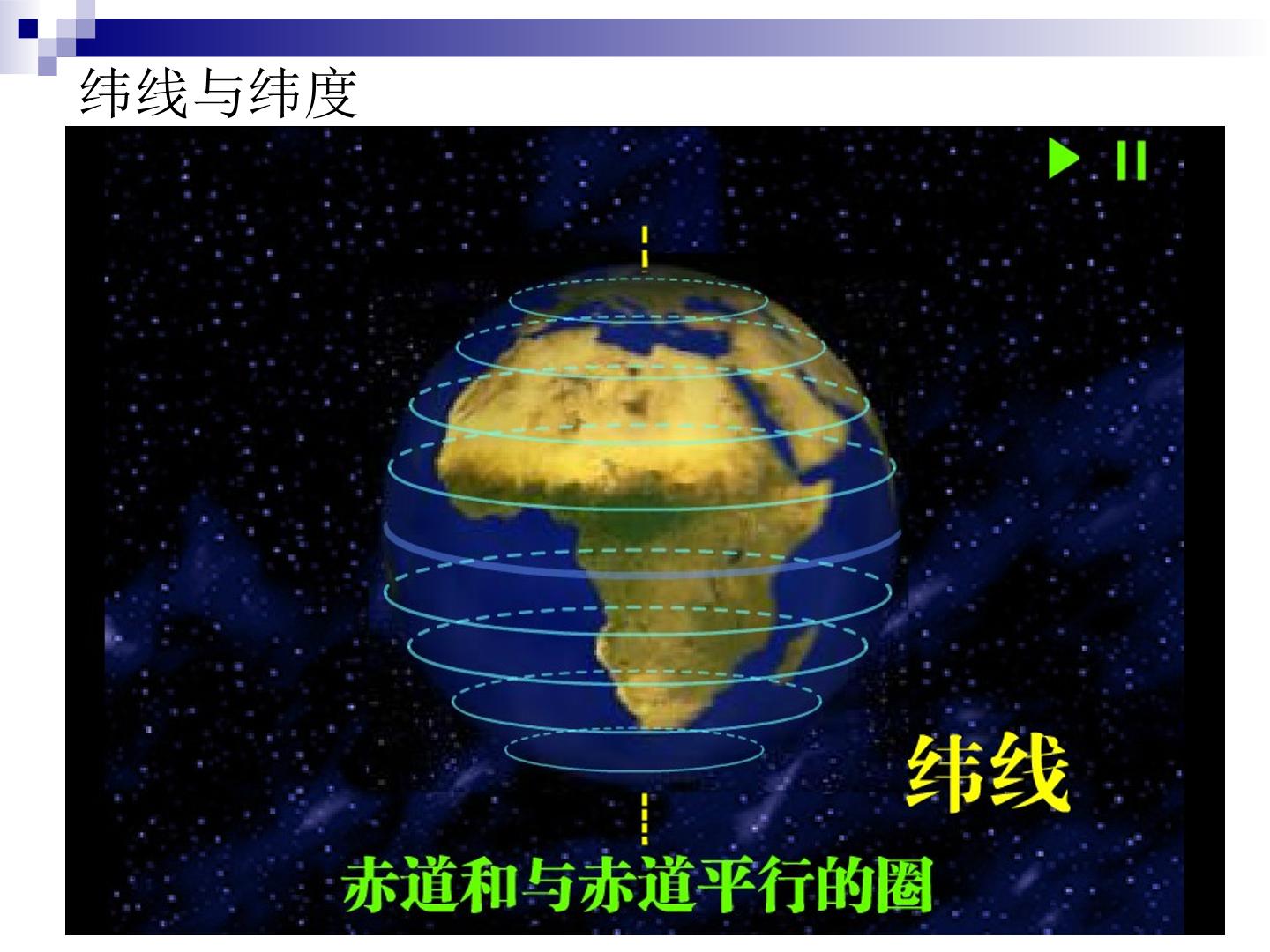 纬线与纬度

纬线

赤道和与赤道平行的圈